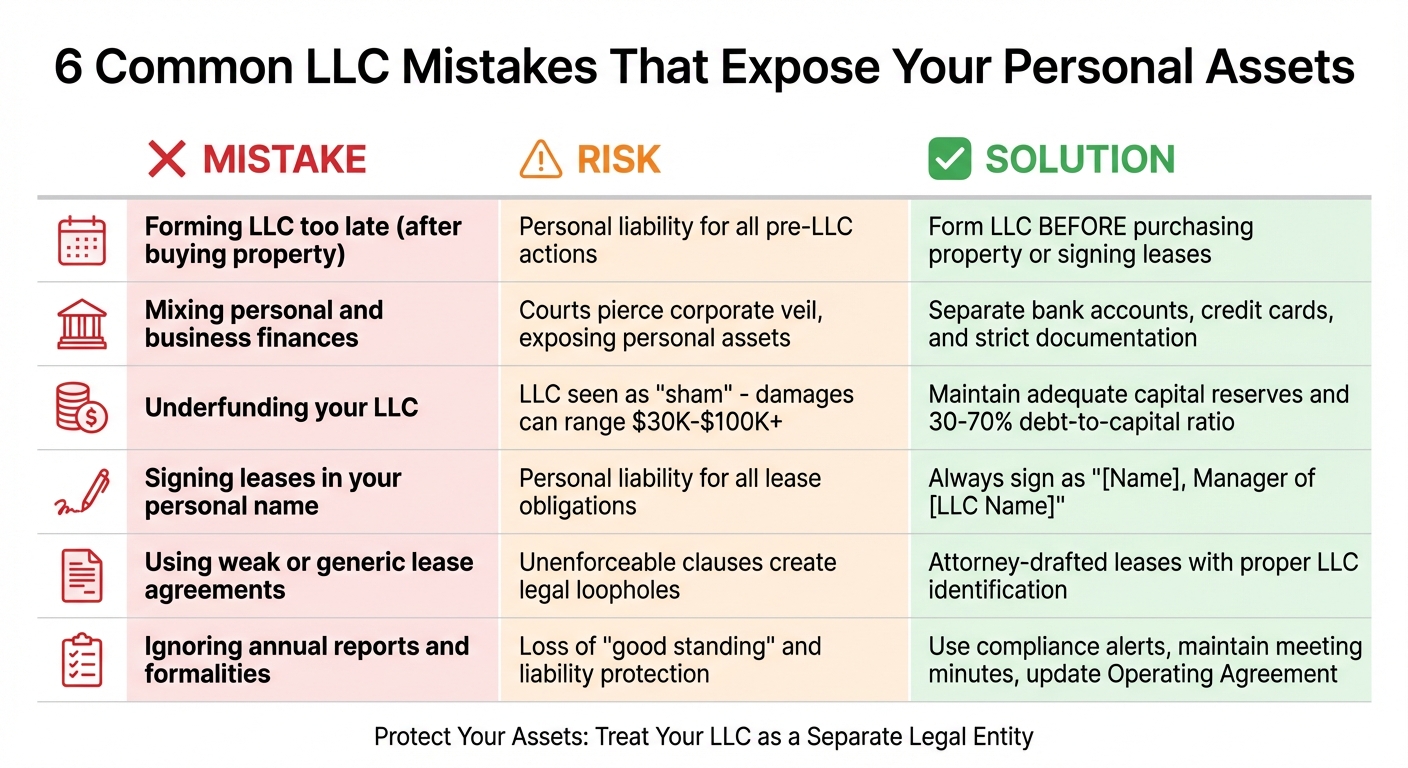 6 Common LLC Mistakes That Expose Your Personal Assets

| MISTAKE | RISK | SOLUTION |
|---|---|---|
| Forming LLC too late (after buying property) | Personal liability for all pre-LLC actions | Form LLC BEFORE purchasing property or signing leases |
| Mixing personal and business finances | Courts pierce corporate veil, exposing personal assets | Separate bank accounts, credit cards, and strict documentation |
| Underfunding your LLC | LLC seen as "sham" - damages can range \$30K-\$100K+ | Maintain adequate capital reserves and 30-70% debt-to-capital ratio |
| Signing leases in your personal name | Personal liability for all lease obligations | Always sign as "[Name], Manager of [LLC Name]" |
| Using weak or generic lease agreements | Unenforceable clauses create legal loopholes | Attorney-drafted leases with proper LLC identification |
| Ignoring annual reports and formalities | Loss of "good standing" and liability protection | Use compliance alerts, maintain meeting minutes, update Operating Agreement |

Protect Your Assets: Treat Your LLC as a Separate Legal Entity